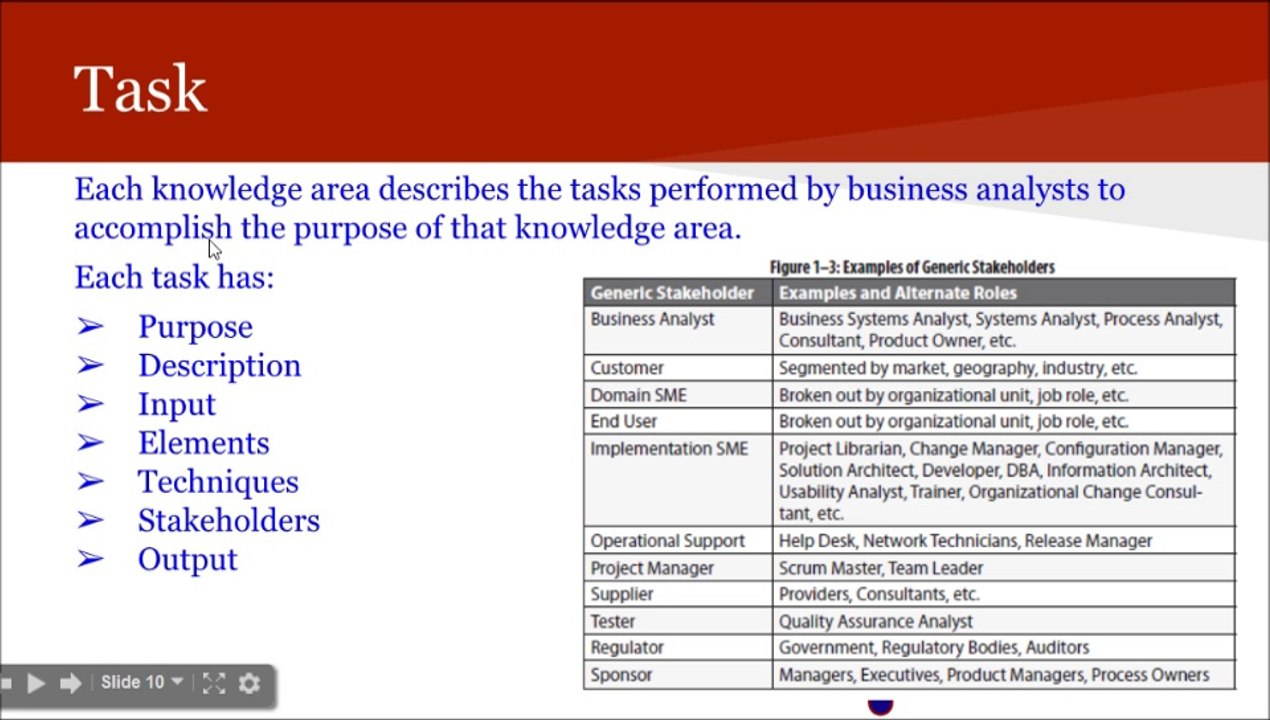 Task

Each knowledge area describes the tasks performed by business analysts to accomplish the purpose of that knowledge area.

Each task has:

➢ Purpose
➢ Description
➢ Input
➢ Elements
➢ Techniques
➢ Stakeholders
➢ Output

Figure 1–3: Examples of Generic Stakeholders

| Generic Stakeholder | Examples and Alternate Roles |
|---|---|
| Business Analyst | Business Systems Analyst, Systems Analyst, Process Analyst, Consultant, Product Owner, etc. |
| Customer | Segmented by market, geography, industry, etc. |
| Domain SME | Broken out by organizational unit, job role, etc. |
| End User | Broken out by organizational unit, job role, etc. |
| Implementation SME | Project Librarian, Change Manager, Configuration Manager, Solution Architect, Developer, DBA, Information Architect, Usability Analyst, Trainer, Organizational Change Consultant, etc. |
| Operational Support | Help Desk, Network Technicians, Release Manager |
| Project Manager | Scrum Master, Team Leader |
| Supplier | Providers, Consultants, etc. |
| Tester | Quality Assurance Analyst |
| Regulator | Government, Regulatory Bodies, Auditors |
| Sponsor | Managers, Executives, Product Managers, Process Owners |

Slide 10